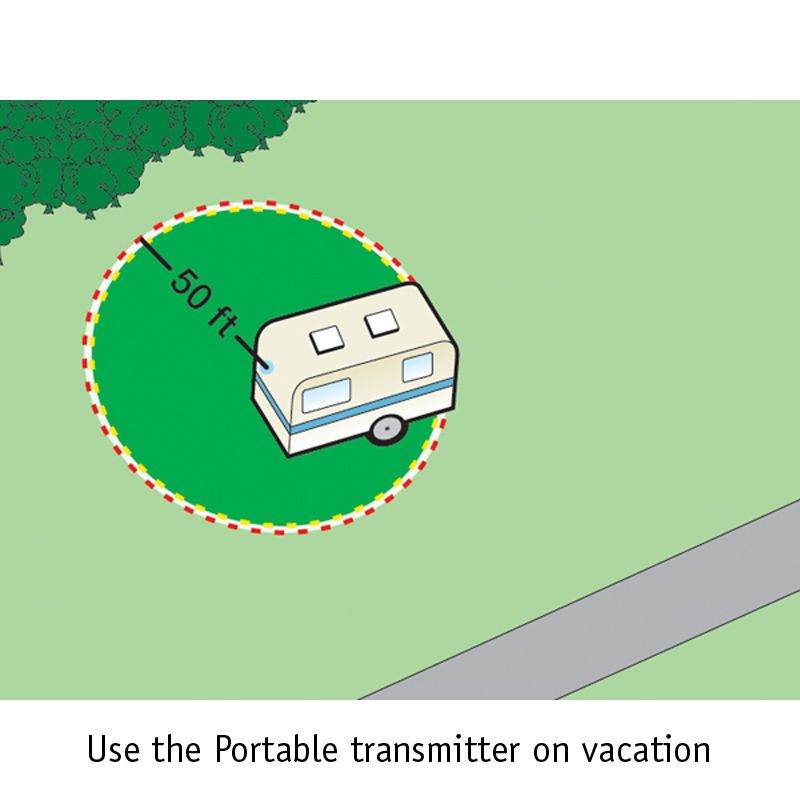 50 ft

Use the Portable transmitter on vacation